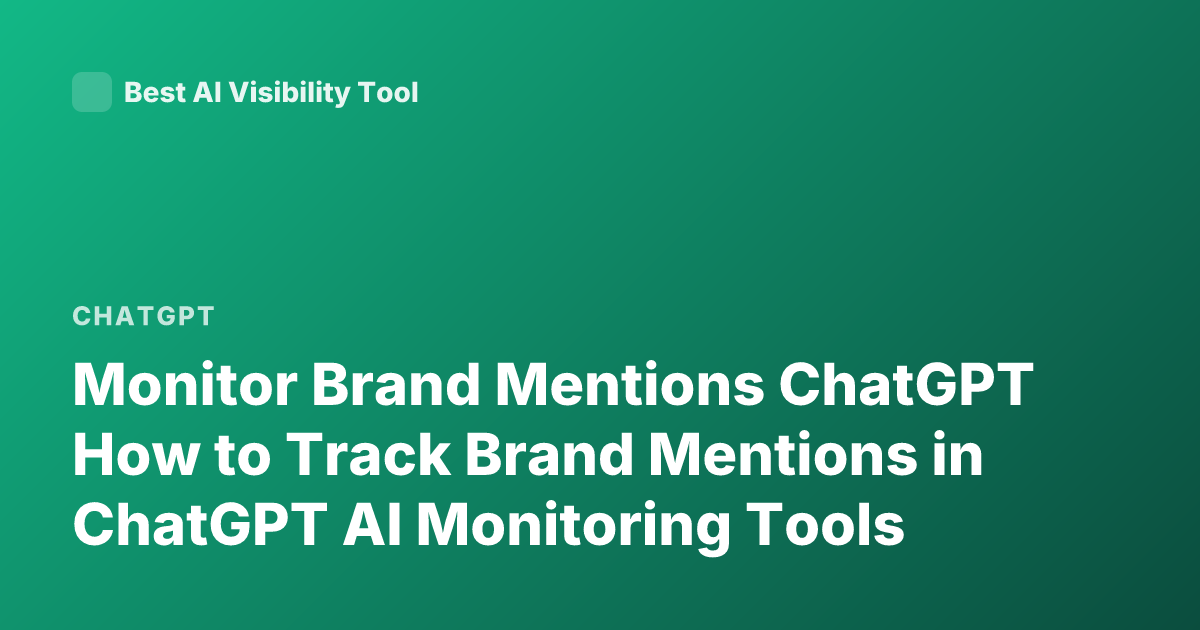 Best AI Visibility Tool

CHATGPT

Monitor Brand Mentions ChatGPT How to Track Brand Mentions in ChatGPT AI Monitoring Tools